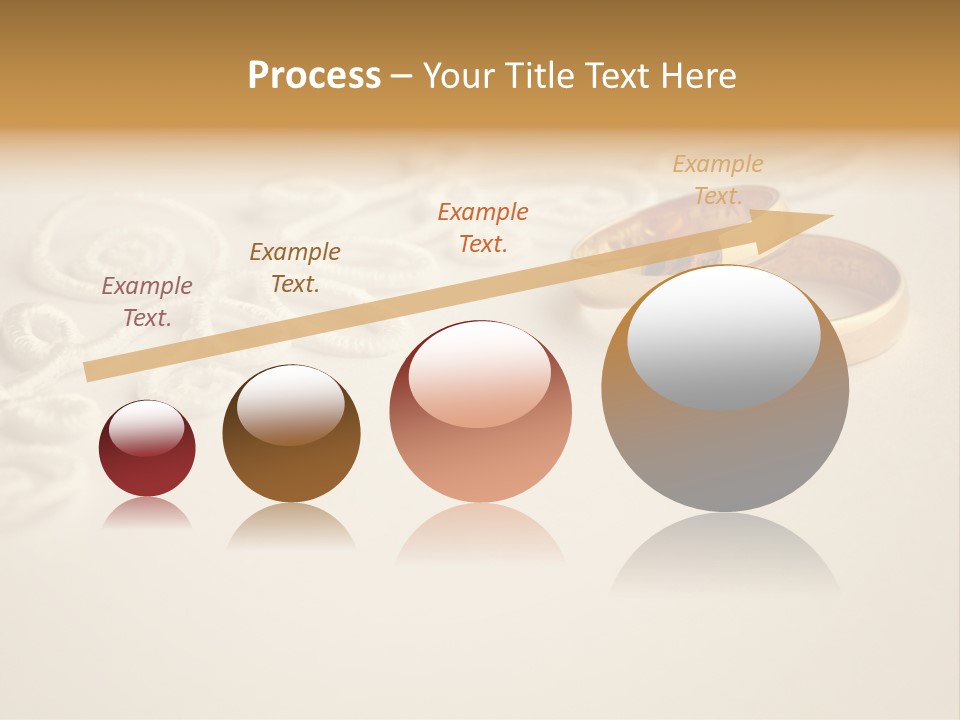 Process – Your Title Text Here

Example Text.

Example Text.

Example Text.

Example Text.